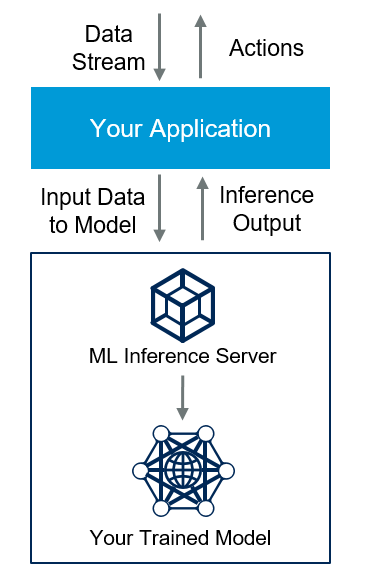 Data Stream

Actions

Your Application

Input Data to Model

Inference Output

ML Inference Server

Your Trained Model